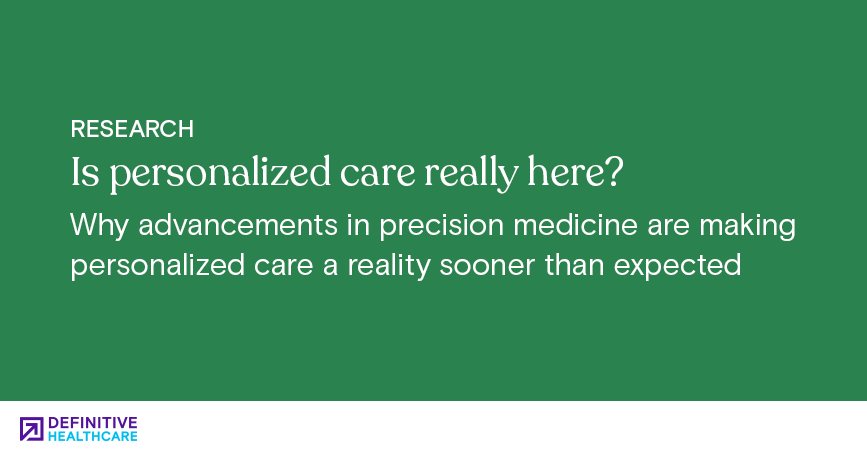 RESEARCH

Is personalized care really here?

Why advancements in precision medicine are making personalized care a reality sooner than expected

DEFINITIVE
HEALTHCARE